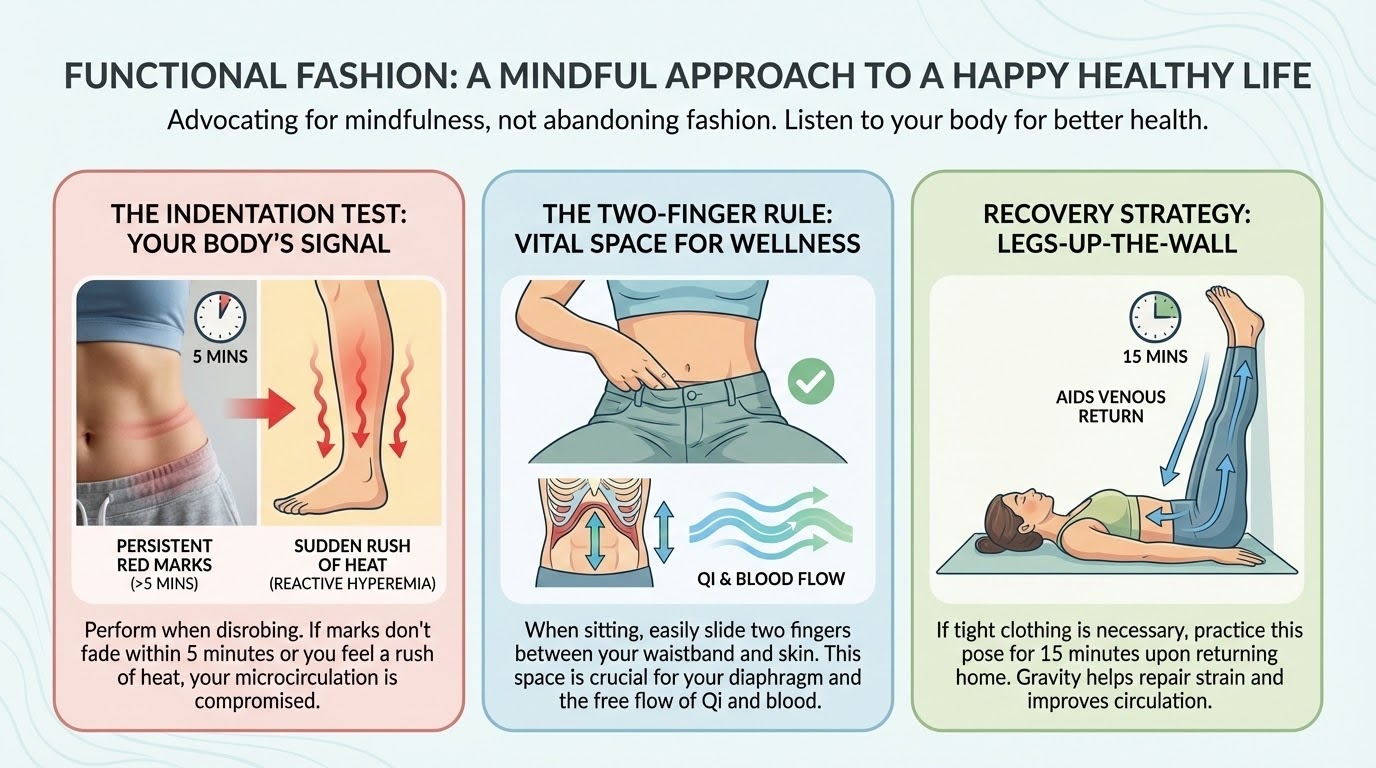 FUNCTIONAL FASHION: A MINDFUL APPROACH TO A HAPPY HEALTHY LIFE

Advocating for mindfulness, not abandoning fashion. Listen to your body for better health.

THE INDENTATION TEST: YOUR BODY'S SIGNAL

5 MINS

PERSISTENT RED MARKS (>5 MINS)

SUDDEN RUSH OF HEAT (REACTIVE HYPEREMIA)

Perform when disrobing. If marks don't fade within 5 minutes or you feel a rush of heat, your microcirculation is compromised.

THE TWO-FINGER RULE: VITAL SPACE FOR WELLNESS

QI & BLOOD FLOW

When sitting, easily slide two fingers between your waistband and skin. This space is crucial for your diaphragm and the free flow of Qi and blood.

RECOVERY STRATEGY: LEGS-UP-THE-WALL

15 MINS

AIDS VENOUS RETURN

If tight clothing is necessary, practice this pose for 15 minutes upon returning home. Gravity helps repair strain and improves circulation.